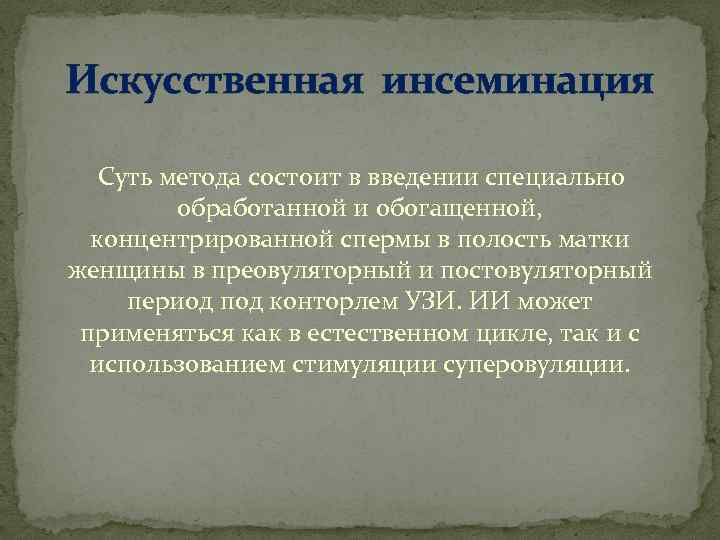 Искусственная инсеминация

Суть метода состоит в введении специально обработанной и обогащенной, концентрированной спермы в полость матки женщины в преовуляторный и постовуляторный период под конторлем УЗИ. ИИ может применяться как в естественном цикле, так и с использованием стимуляции суперовуляции.